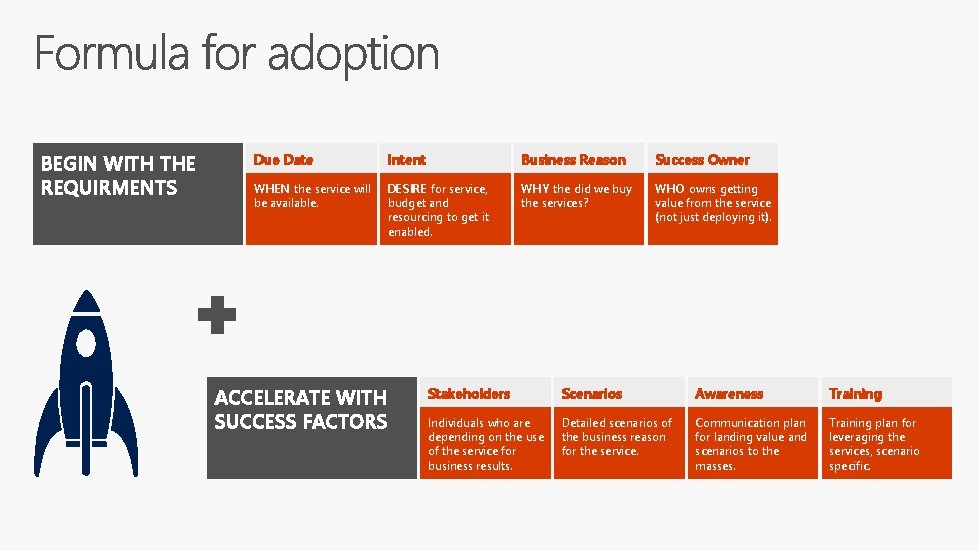 Formula for adoption

BEGIN WITH THE REQUIRMENTS

| Due Date | Intent | Business Reason | Success Owner |
|---|---|---|---|
| WHEN the service will be available. | DESIRE for service, budget and resourcing to get it enabled. | WHY the did we buy the services? | WHO owns getting value from the service (not just deploying it). |

ACCELERATE WITH SUCCESS FACTORS

| Stakeholders | Scenarios | Awareness | Training |
|---|---|---|---|
| Individuals who are depending on the use of the service for business results. | Detailed scenarios of the business reason for the service. | Communication plan for landing value and scenarios to the masses. | Training plan for leveraging the services, scenario specific. |